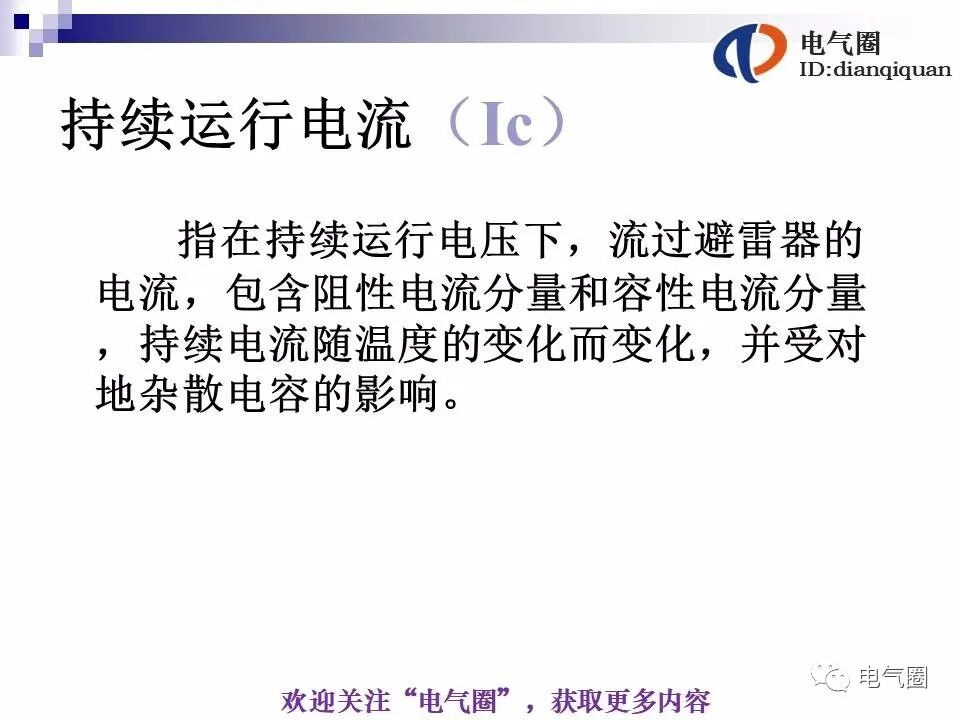 电气圈
ID:dianqiquan

持续运行电流（Ic）

指在持续运行电压下，流过避雷器的电流，包含阻性电流分量和容性电流分量，持续电流随温度的变化而变化，并受对地杂散电容的影响。

电气圈

欢迎关注“电气圈”，获取更多内容